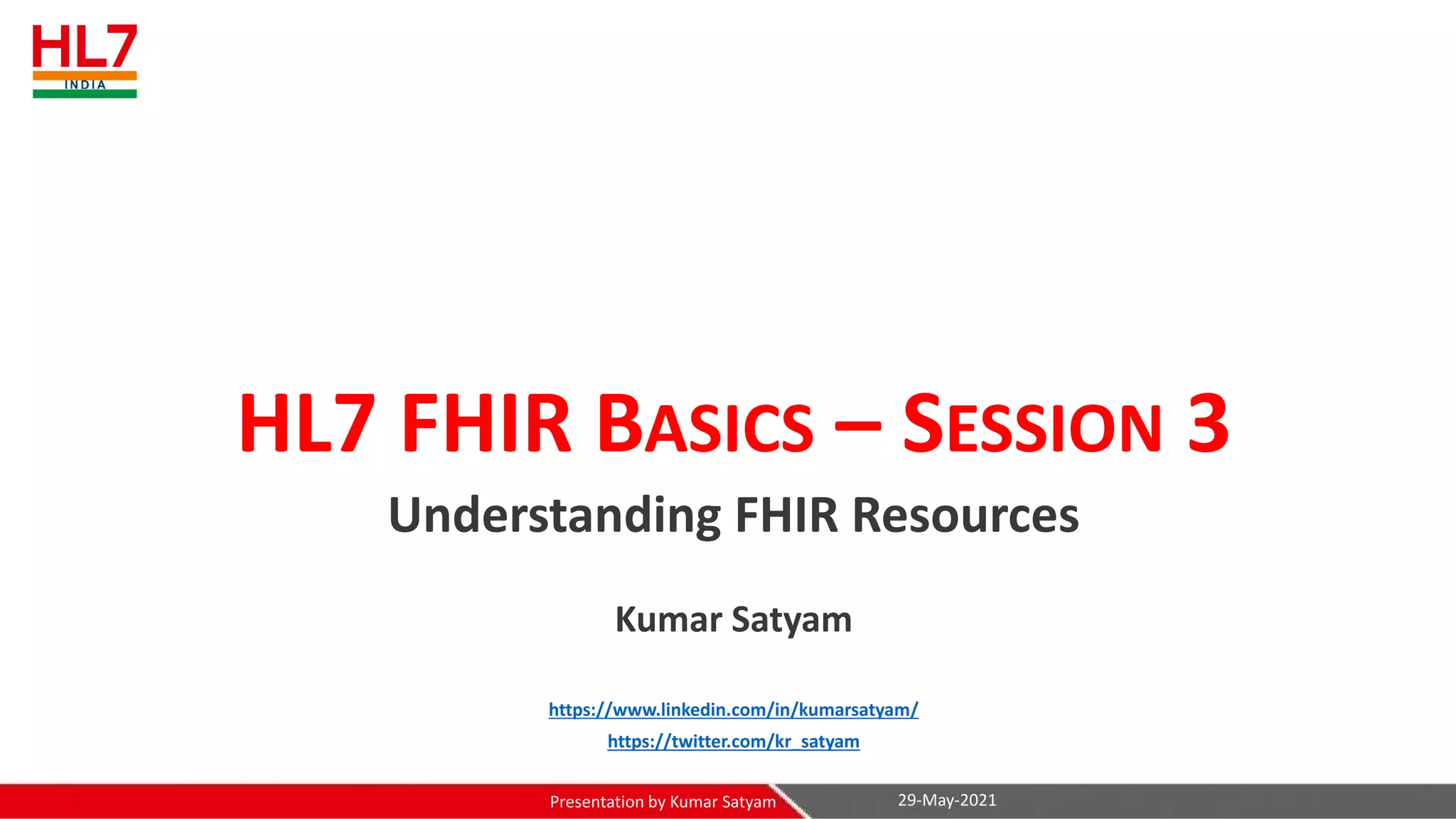 HL7 INDIA

HL7 FHIR BASICS – SESSION 3

Understanding FHIR Resources

Kumar Satyam

https://www.linkedin.com/in/kumarsatyam/

https://twitter.com/kr_satyam

Presentation by Kumar Satyam

29-May-2021